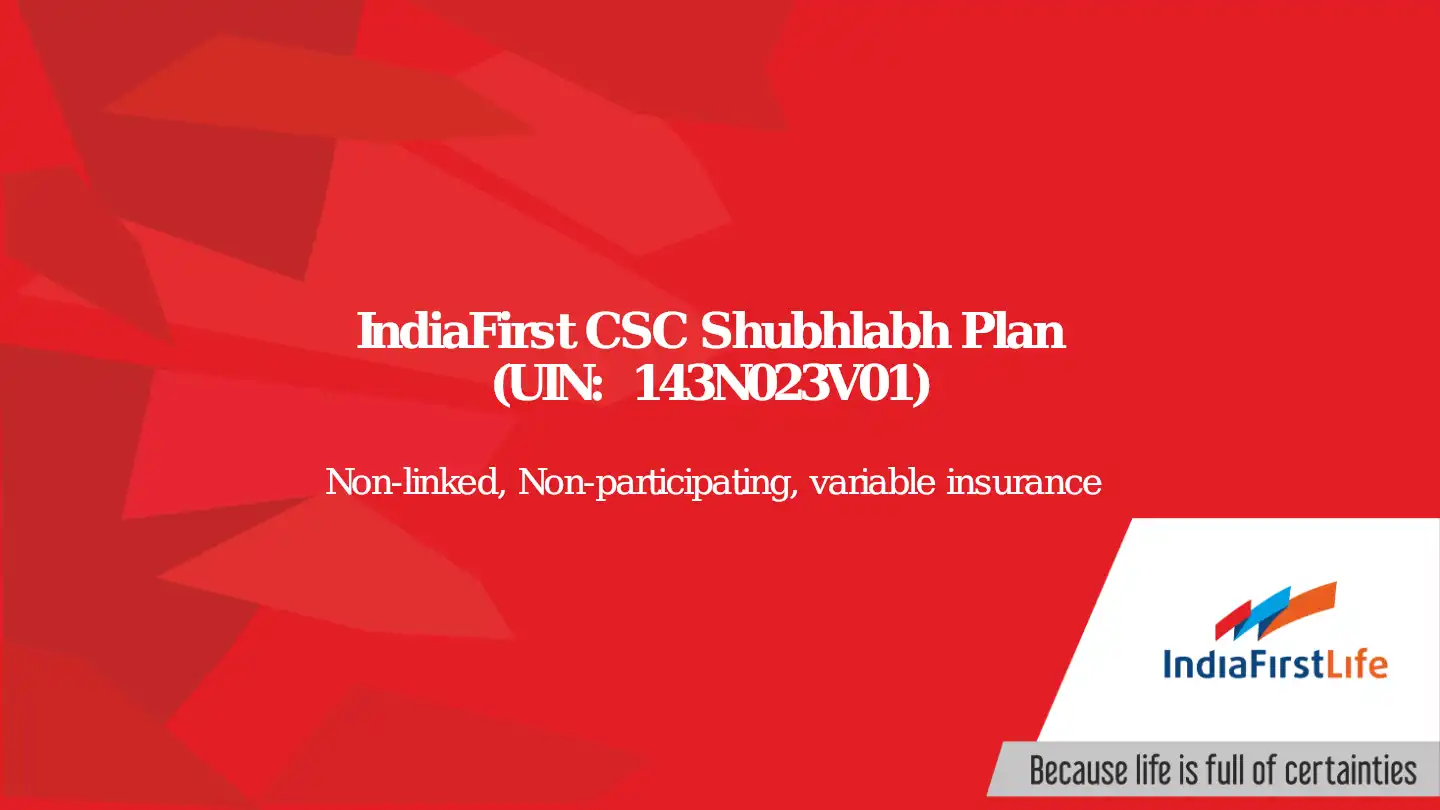 IndiaFirst CSC Shubhlabh Plan
(UIN: 143N023V01)

Non-linked, Non-participating, variable insurance

IndiaFirstLife

Because life is full of certainties